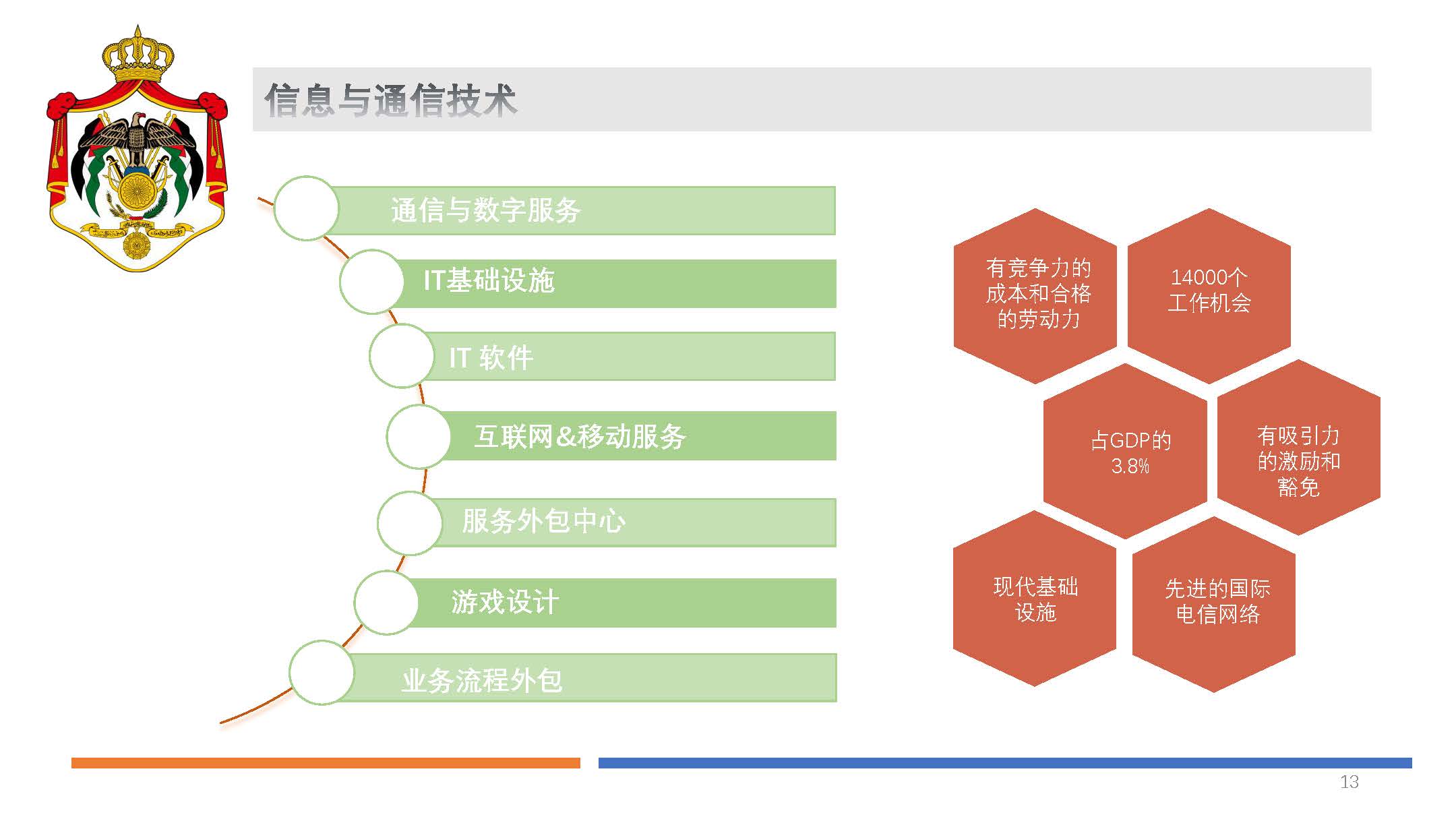 信息与通信技术

通信与数字服务

IT基础设施

IT 软件

互联网&移动服务

服务外包中心

游戏设计

业务流程外包

有竞争力的成本和合格的劳动力

14000个工作机会

占GDP的3.8%

有吸引力的激励和豁免

现代基础设施

先进的国际电信网络

13